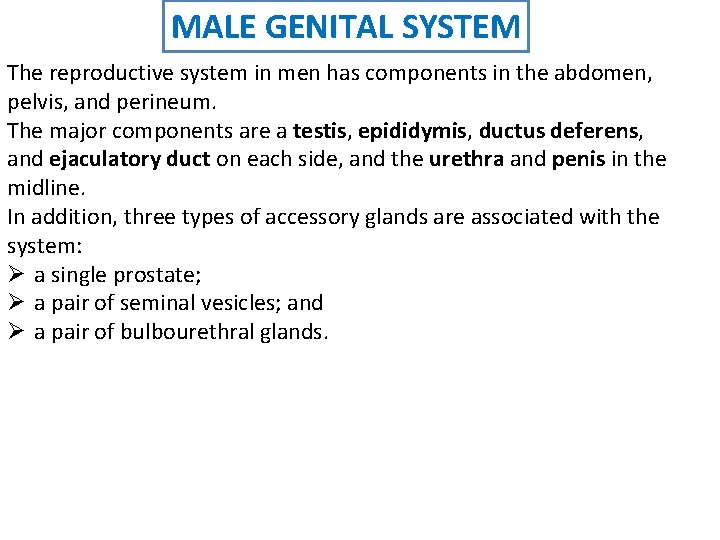 MALE GENITAL SYSTEM

The reproductive system in men has components in the abdomen, pelvis, and perineum.

The major components are a testis, epididymis, ductus deferens, and ejaculatory duct on each side, and the urethra and penis in the midline.

In addition, three types of accessory glands are associated with the system:

➢ a single prostate;
➢ a pair of seminal vesicles; and
➢ a pair of bulbourethral glands.